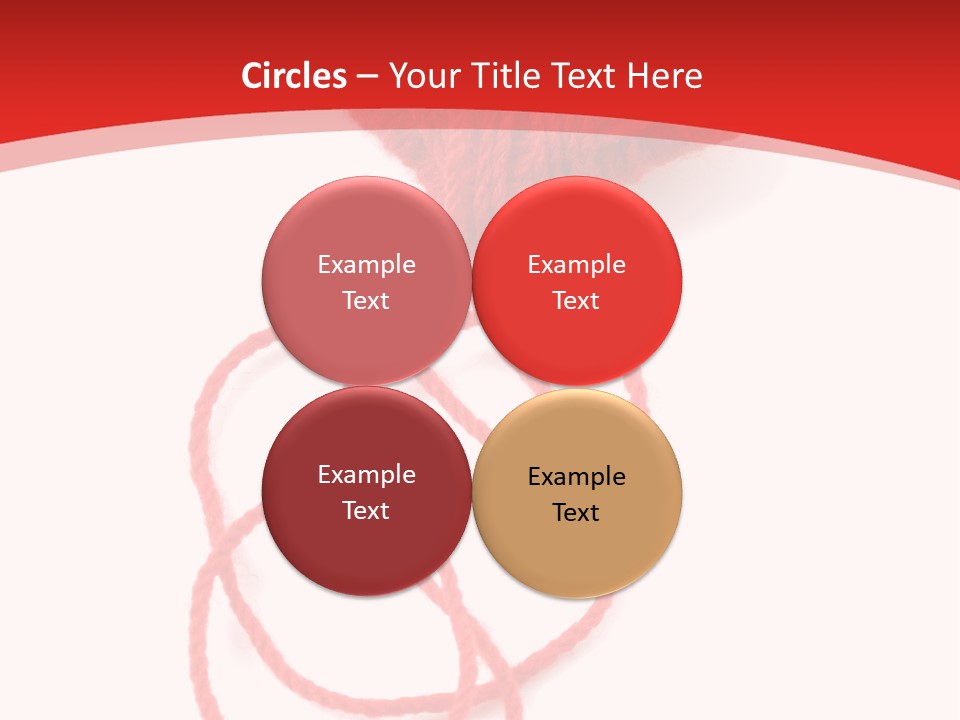 Circles – Your Title Text Here

Example Text

Example Text

Example Text

Example Text